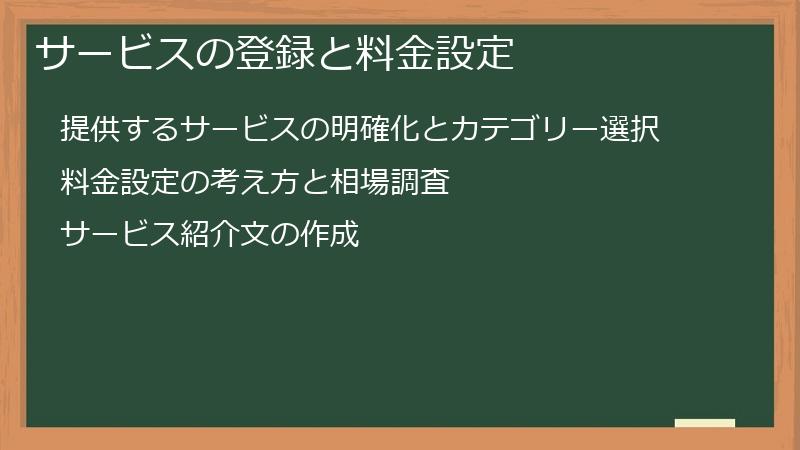 サービスの登録と料金設定

提供するサービスの明確化とカテゴリー選択

料金設定の考え方と相場調査

サービス紹介文の作成